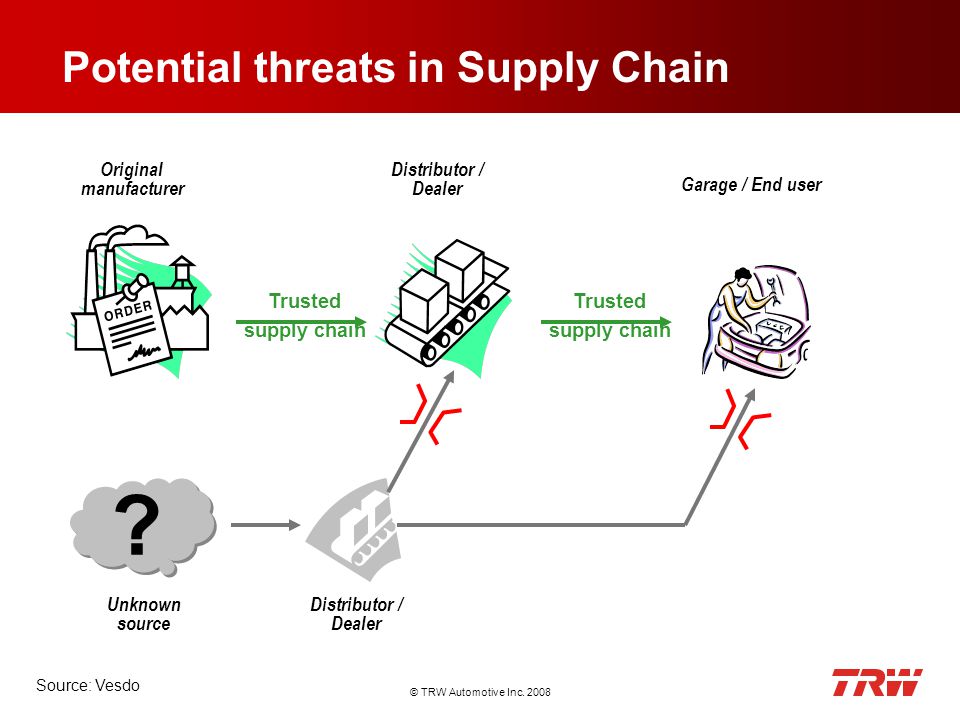 Potential threats in Supply Chain

Original manufacturer

Distributor / Dealer

Garage / End user

ORDER

Trusted supply chain

Trusted supply chain

?

Unknown source

Distributor / Dealer

Source: Vesdo

© TRW Automotive Inc. 2008

TRW